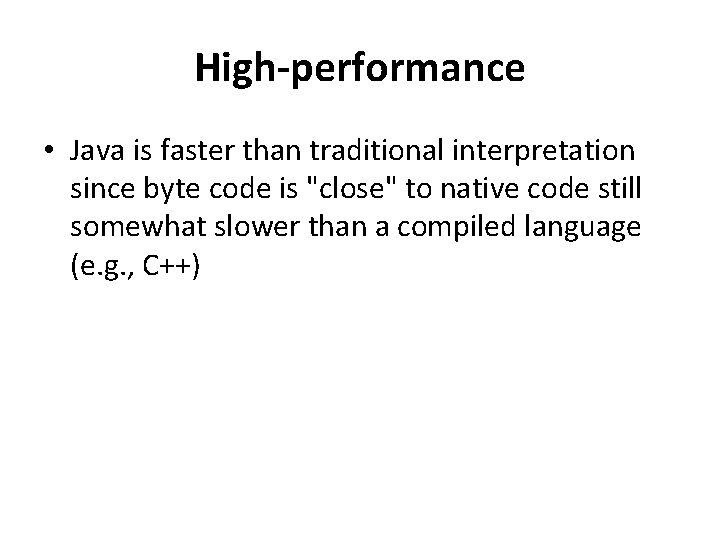 High-performance

• Java is faster than traditional interpretation since byte code is "close" to native code still somewhat slower than a compiled language (e.g., C++)